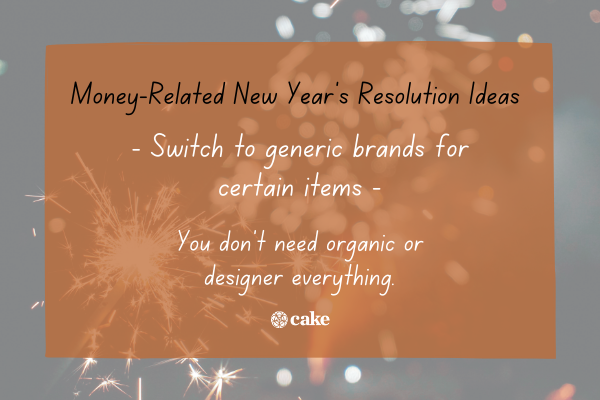 Money-Related New Year's Resolution Ideas

- Switch to generic brands for certain items -

You don't need organic or designer everything.

cake